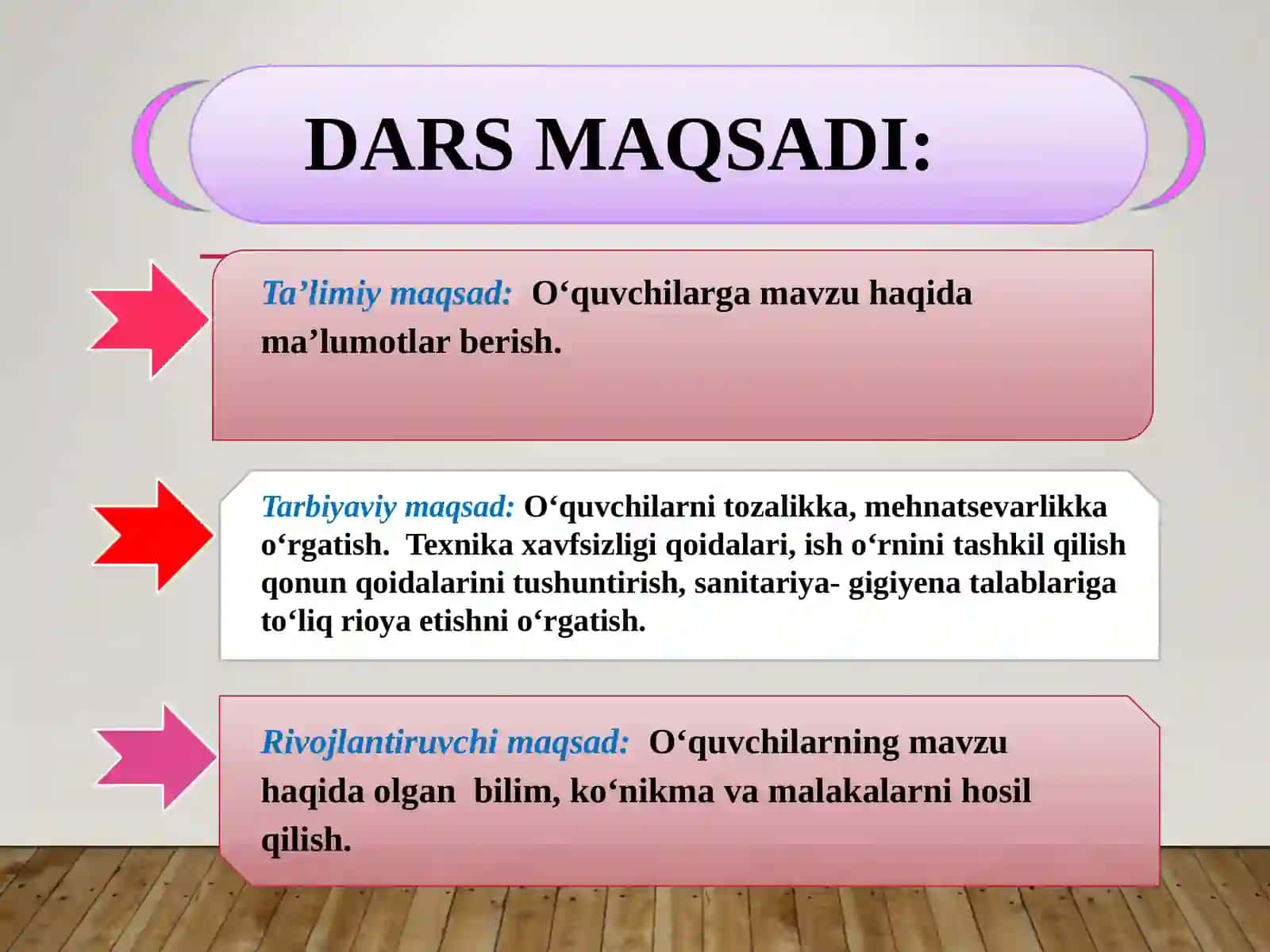 DARS MAQSADI:

Ta’limiy maqsad: O‘quvchilarga mavzu haqida ma’lumotlar berish.

Tarbiyaviy maqsad: O‘quvchilarni tozalikka, mehnatsevarlikka o‘rgatish. Texnika xavfsizligi qoidalari, ish o‘rnini tashkil qilish qonun qoidalarini tushuntirish, sanitariya- gigiyena talablariga to‘liq rioya etishni o‘rgatish.

Rivojlantiruvchi maqsad: O‘quvchilarning mavzu haqida olgan bilim, ko‘nikma va malakalarni hosil qilish.